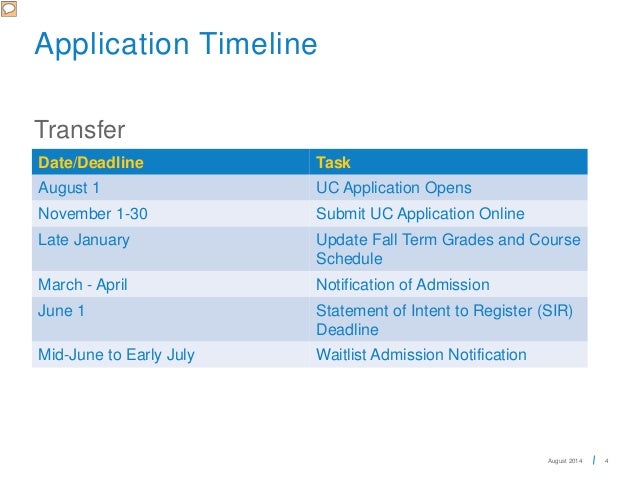 Application Timeline

Transfer

| Date/Deadline | Task |
|---|---|
| August 1 | UC Application Opens |
| November 1-30 | Submit UC Application Online |
| Late January | Update Fall Term Grades and Course Schedule |
| March - April | Notification of Admission |
| June 1 | Statement of Intent to Register (SIR) Deadline |
| Mid-June to Early July | Waitlist Admission Notification |

August 2014 | 4